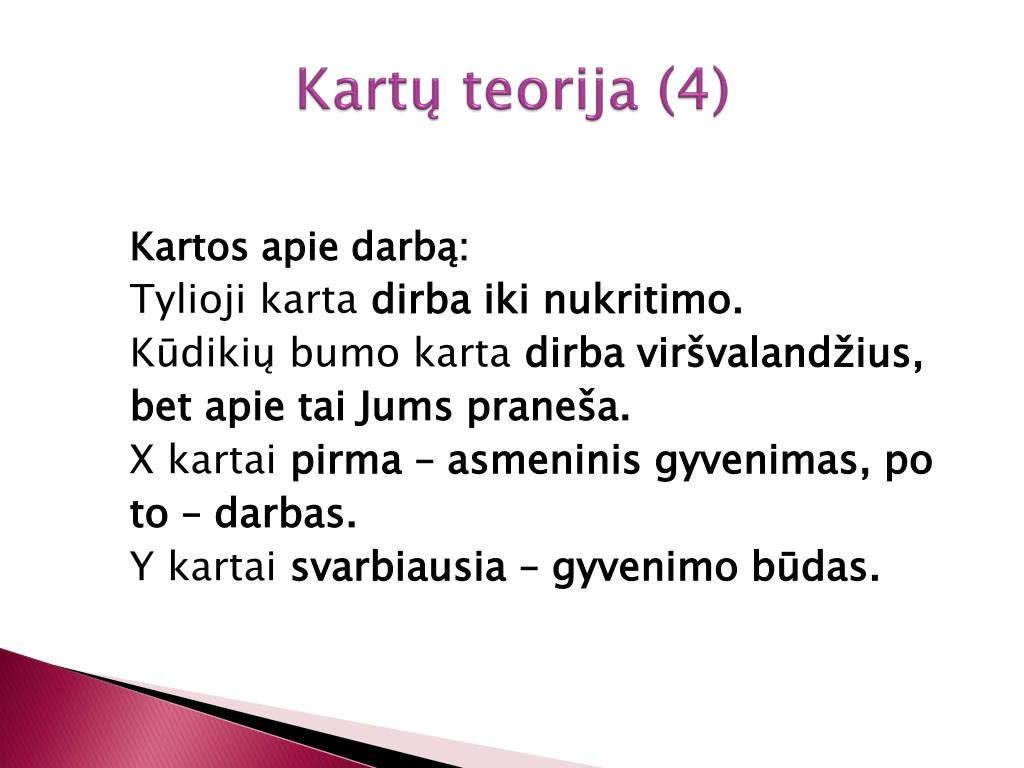 Kartų teorija (4)

Kartos apie darbą:
Tylioji karta dirba iki nukritimo.
Kūdikių bumo karta dirba viršvalandžius, bet apie tai Jums praneša.
X kartai pirma – asmeninis gyvenimas, po to – darbas.
Y kartai svarbiausia – gyvenimo būdas.